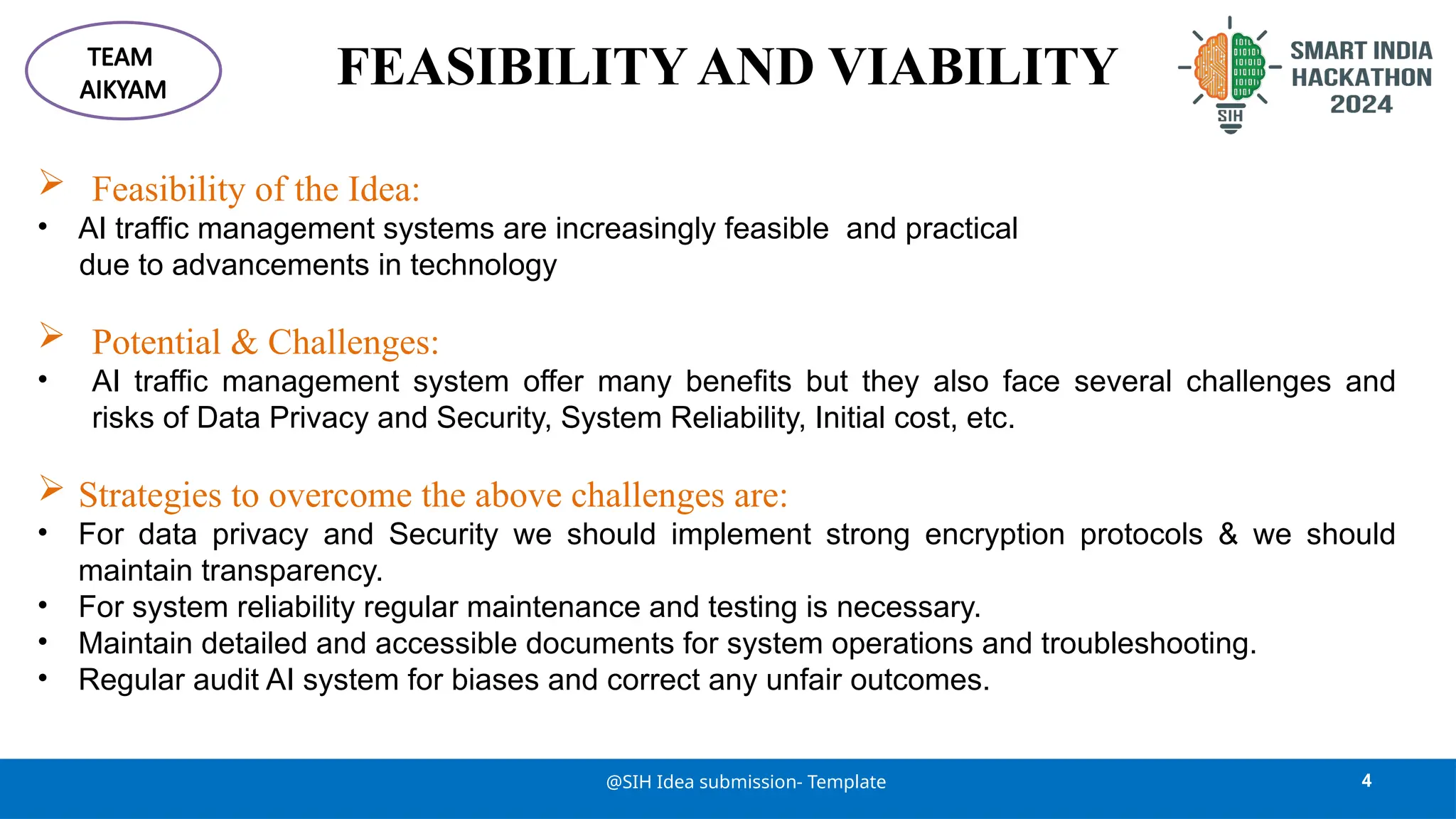 TEAM AIKYAM

FEASIBILITY AND VIABILITY

SIH

SMART INDIA HACKATHON 2024

➢ Feasibility of the Idea:

• AI traffic management systems are increasingly feasible and practical due to advancements in technology

➢ Potential & Challenges:

• AI traffic management system offer many benefits but they also face several challenges and risks of Data Privacy and Security, System Reliability, Initial cost, etc.

➢ Strategies to overcome the above challenges are:

• For data privacy and Security we should implement strong encryption protocols & we should maintain transparency.

• For system reliability regular maintenance and testing is necessary.

• Maintain detailed and accessible documents for system operations and troubleshooting.

• Regular audit AI system for biases and correct any unfair outcomes.

@SIH Idea submission- Template

4